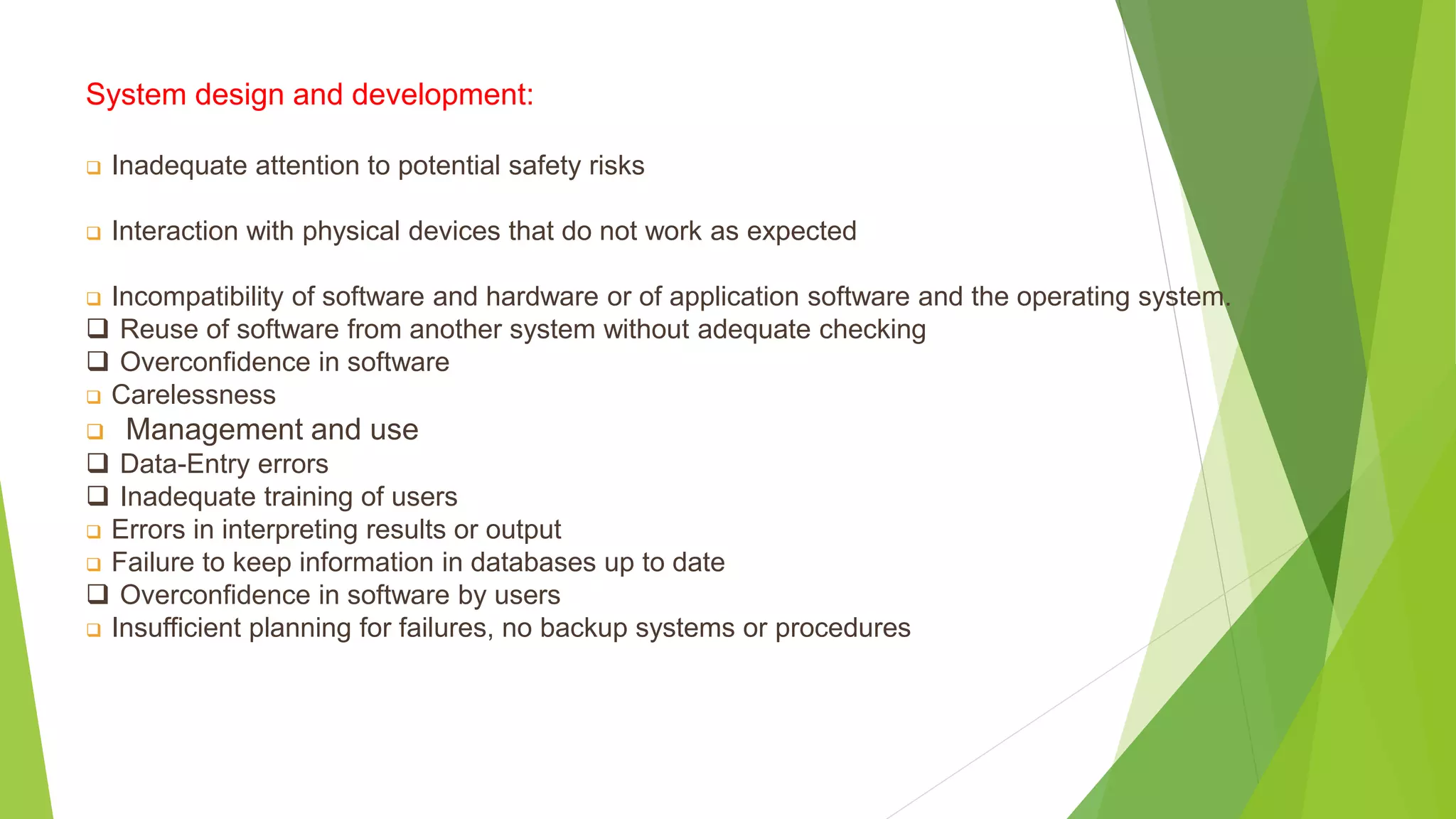 System design and development:

❑ Inadequate attention to potential safety risks

❑ Interaction with physical devices that do not work as expected

❑ Incompatibility of software and hardware or of application software and the operating system.
❑ Reuse of software from another system without adequate checking
❑ Overconfidence in software
❑ Carelessness
❑ Management and use
❑ Data-Entry errors
❑ Inadequate training of users
❑ Errors in interpreting results or output
❑ Failure to keep information in databases up to date
❑ Overconfidence in software by users
❑ Insufficient planning for failures, no backup systems or procedures